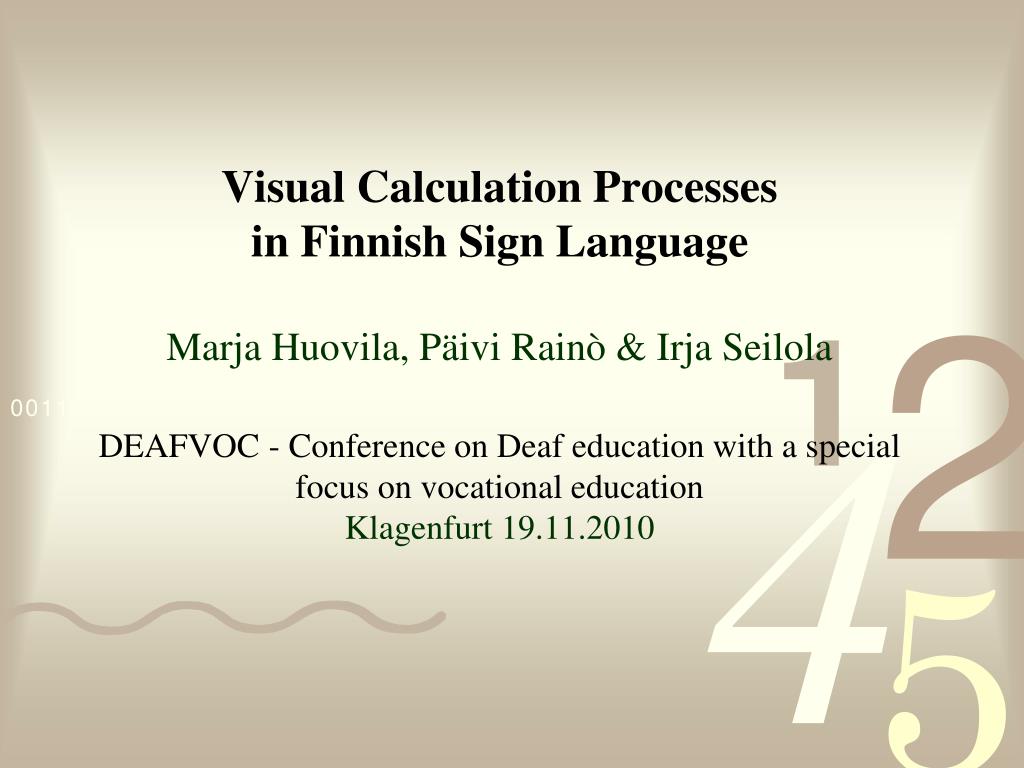 Visual Calculation Processes in Finnish Sign Language

Marja Huovila, Päivi Rainò & Irja Seilola

0011

DEAFVOC - Conference on Deaf education with a special focus on vocational education
Klagenfurt 19.11.2010

1 2
4 5